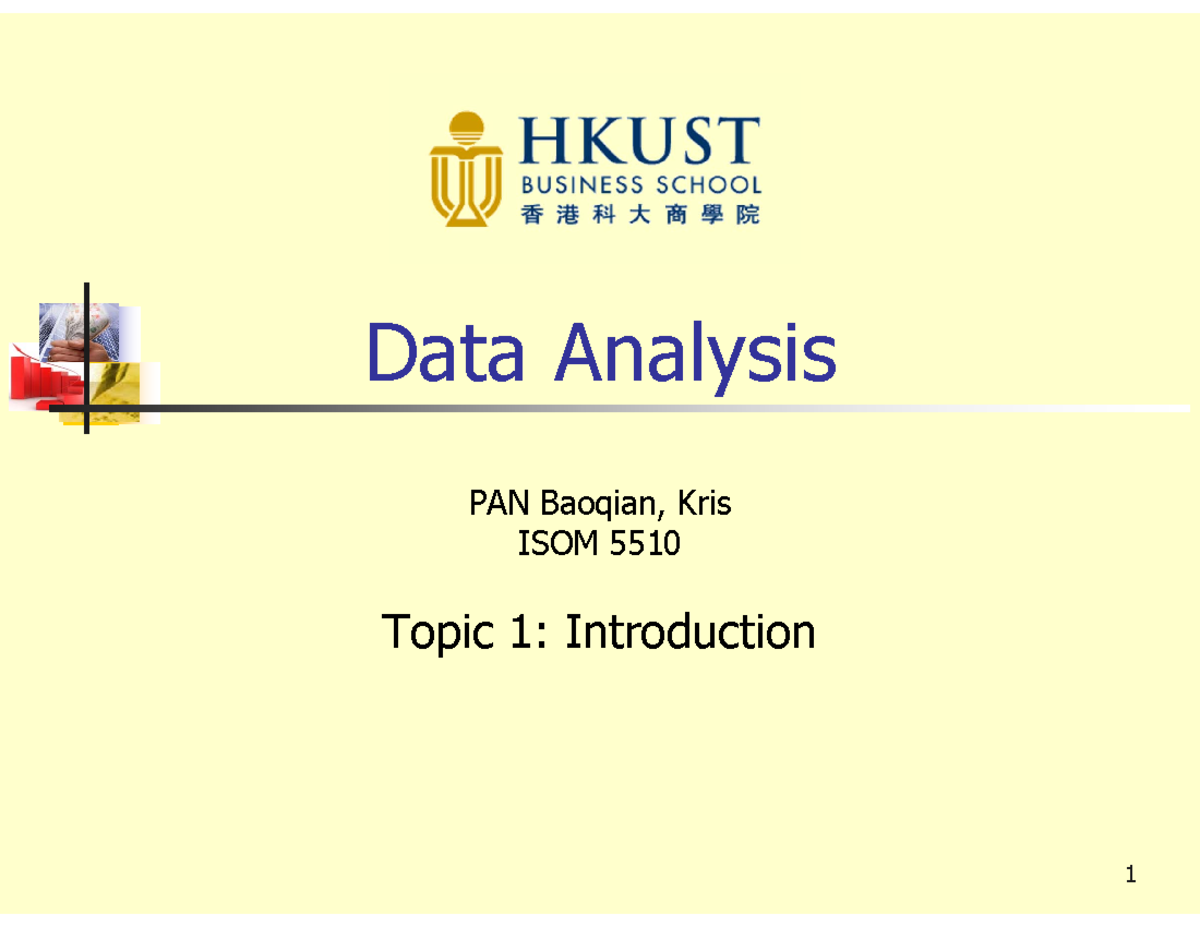 HKUST
BUSINESS SCHOOL
香港科大商學院

Data Analysis

PAN Baoqian, Kris
ISOM 5510

Topic 1: Introduction

1